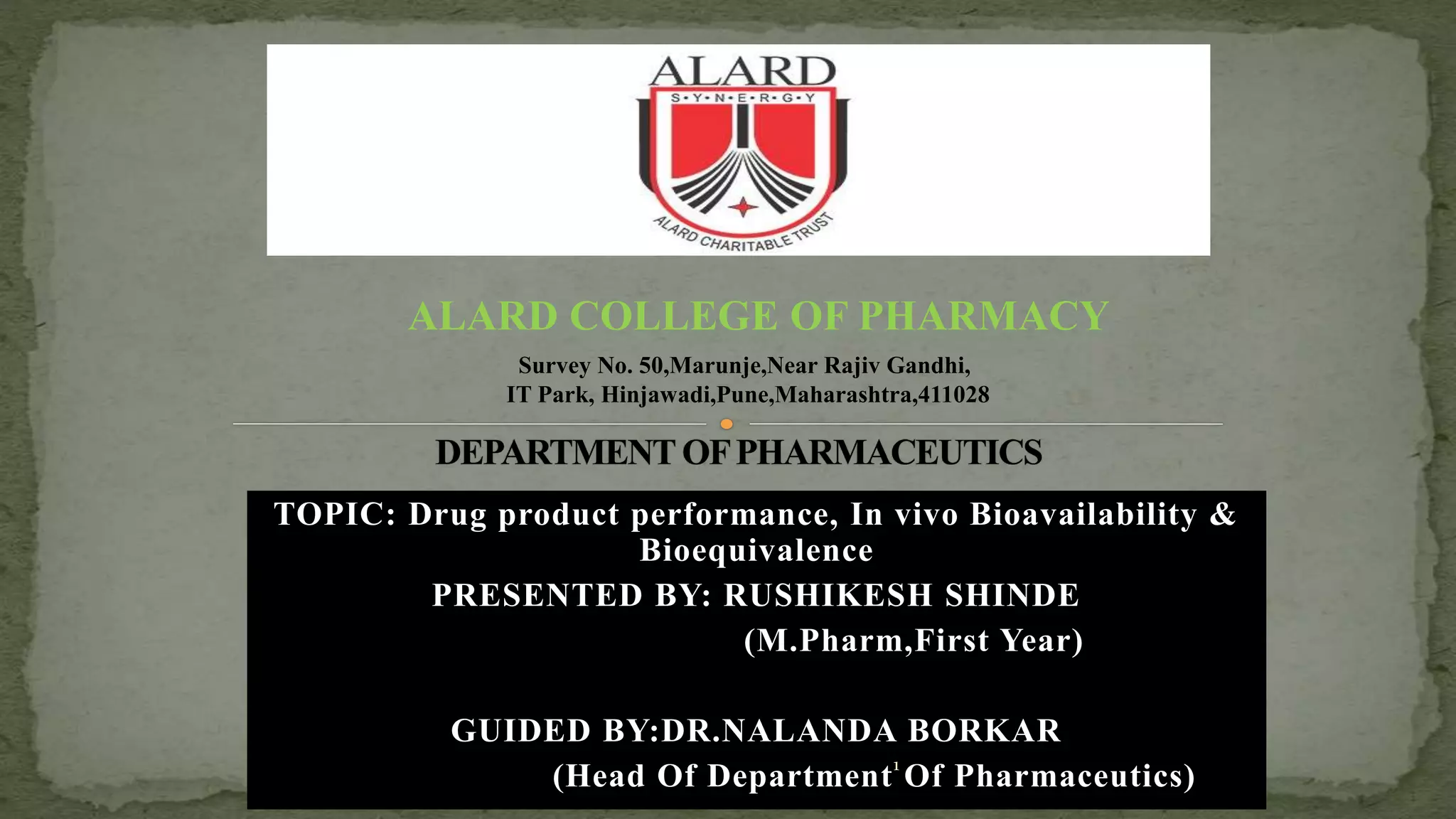 ALARD
S·Y·N·E·R·G·Y
ALARD CHARITABLE TRUST

ALARD COLLEGE OF PHARMACY

Survey No. 50,Marunje,Near Rajiv Gandhi,
IT Park, Hinjawadi,Pune,Maharashtra,411028

DEPARTMENT OF PHARMACEUTICS

TOPIC: Drug product performance, In vivo Bioavailability & Bioequivalence

PRESENTED BY: RUSHIKESH SHINDE
(M.Pharm,First Year)

GUIDED BY:DR.NALANDA BORKAR
(Head Of Department Of Pharmaceutics)

1